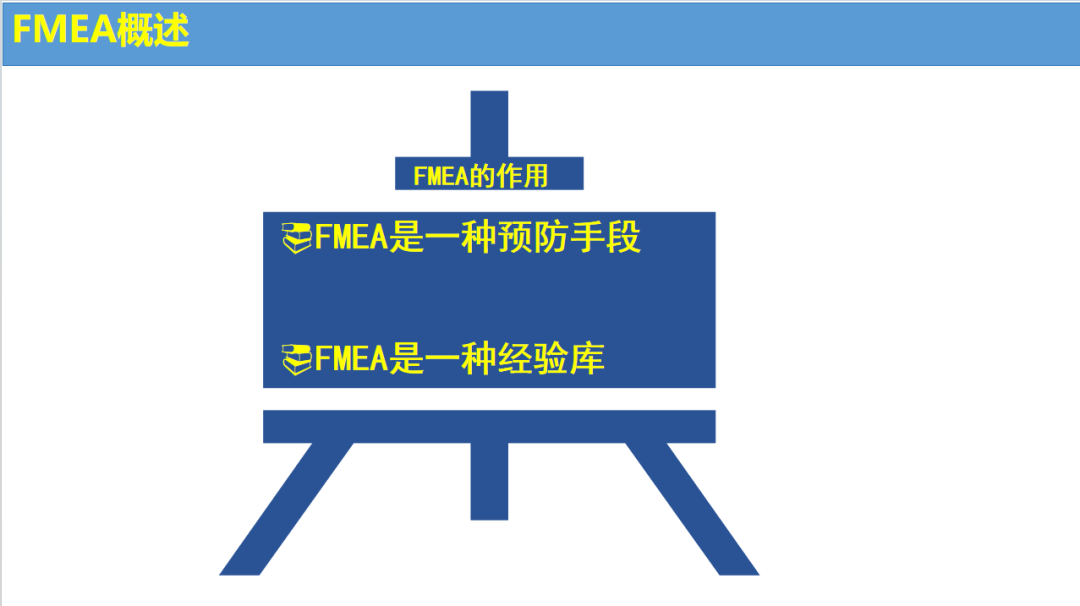 FMEA概述

FMEA的作用

FMEA是一种预防手段

FMEA是一种经验库